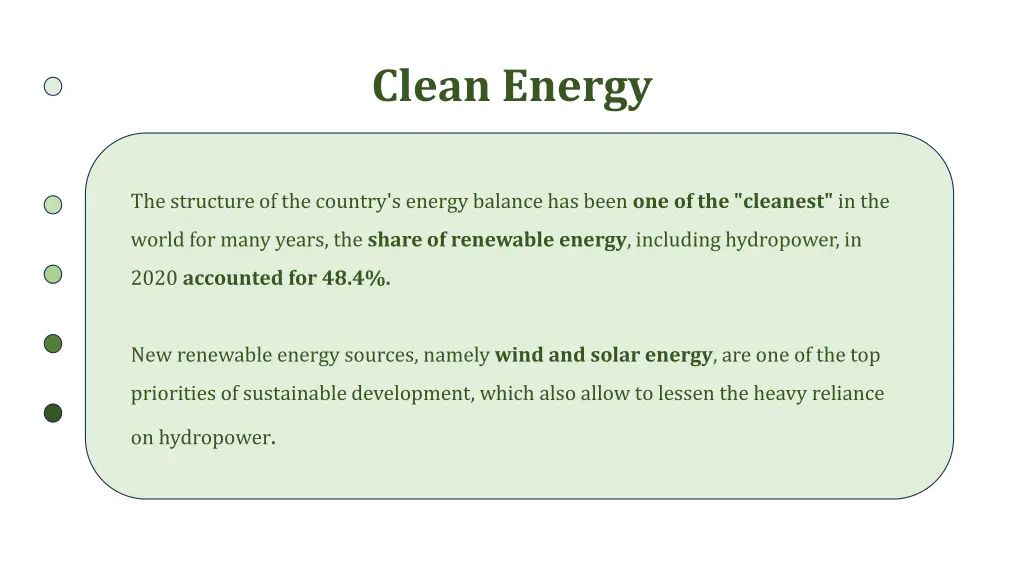 Clean Energy

The structure of the country's energy balance has been one of the "cleanest" in the world for many years, the share of renewable energy, including hydropower, in 2020 accounted for 48.4%.

New renewable energy sources, namely wind and solar energy, are one of the top priorities of sustainable development, which also allow to lessen the heavy reliance on hydropower.